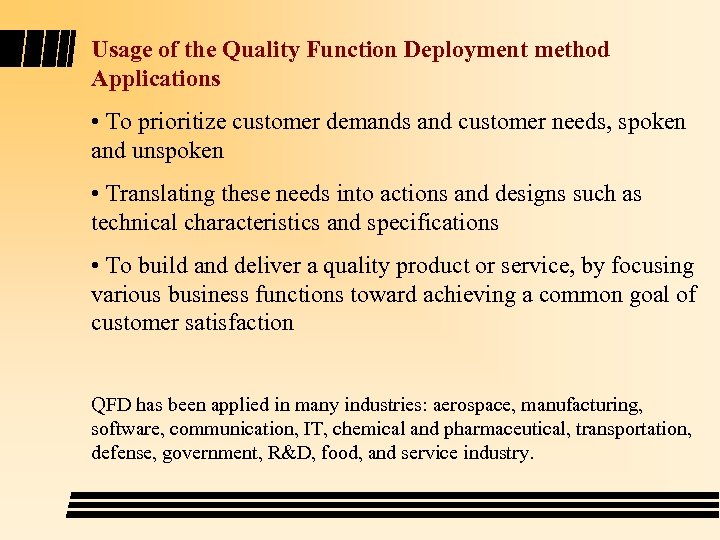 Usage of the Quality Function Deployment method
Applications

• To prioritize customer demands and customer needs, spoken and unspoken

• Translating these needs into actions and designs such as technical characteristics and specifications

• To build and deliver a quality product or service, by focusing various business functions toward achieving a common goal of customer satisfaction

QFD has been applied in many industries: aerospace, manufacturing, software, communication, IT, chemical and pharmaceutical, transportation, defense, government, R&D, food, and service industry.